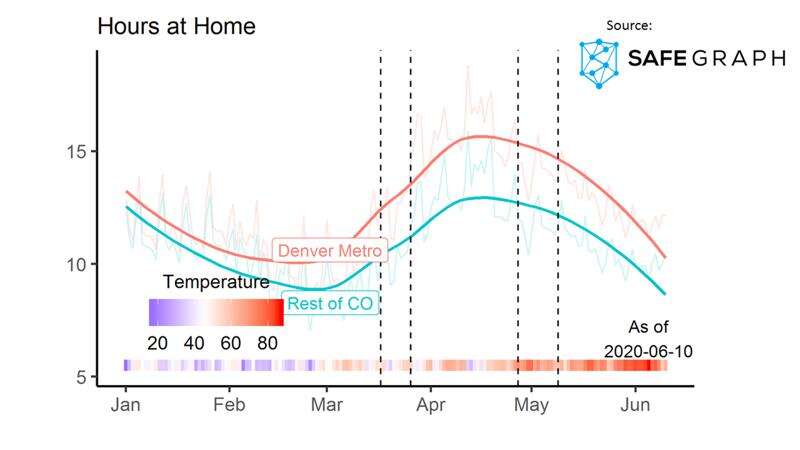 Hours at Home

Source:
SAFEGRAPH

15
10
5

Denver Metro
Rest of CO

Temperature
20 40 60 80

As of
2020-06-10

Jan Feb Mar Apr May Jun